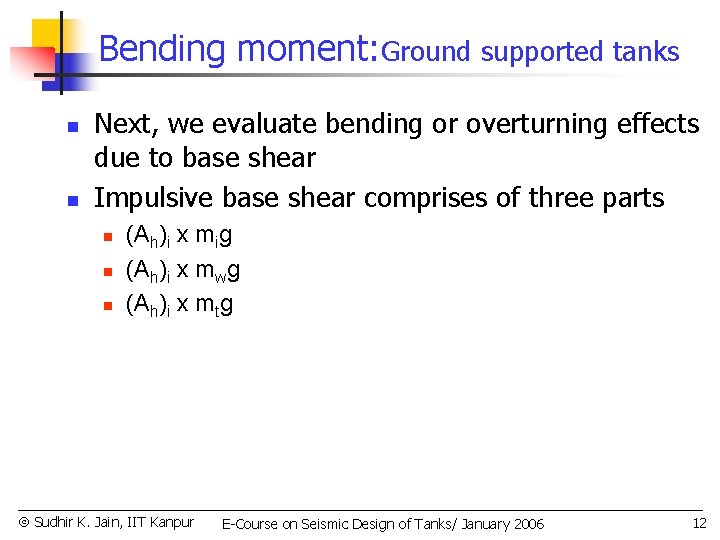 Bending moment:Ground supported tanks

- Next, we evaluate bending or overturning effects due to base shear
- Impulsive base shear comprises of three parts
  - $(A_h)_i$ x $m_i g$
  - $(A_h)_i$ x $m_w g$
  - $(A_h)_i$ x $m_t g$

© Sudhir K. Jain, IIT Kanpur E-Course on Seismic Design of Tanks/ January 2006 12